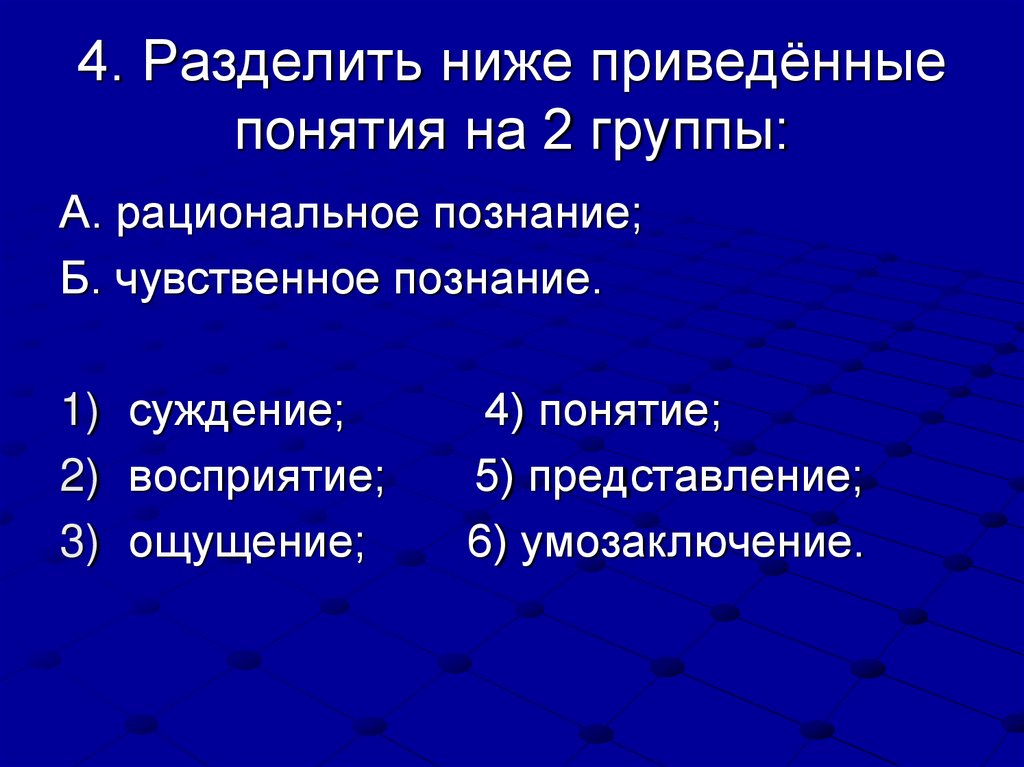 4. Разделить ниже приведённые понятия на 2 группы:

А. рациональное познание;

Б. чувственное познание.

1) суждение; 4) понятие;
2) восприятие; 5) представление;
3) ощущение; 6) умозаключение.